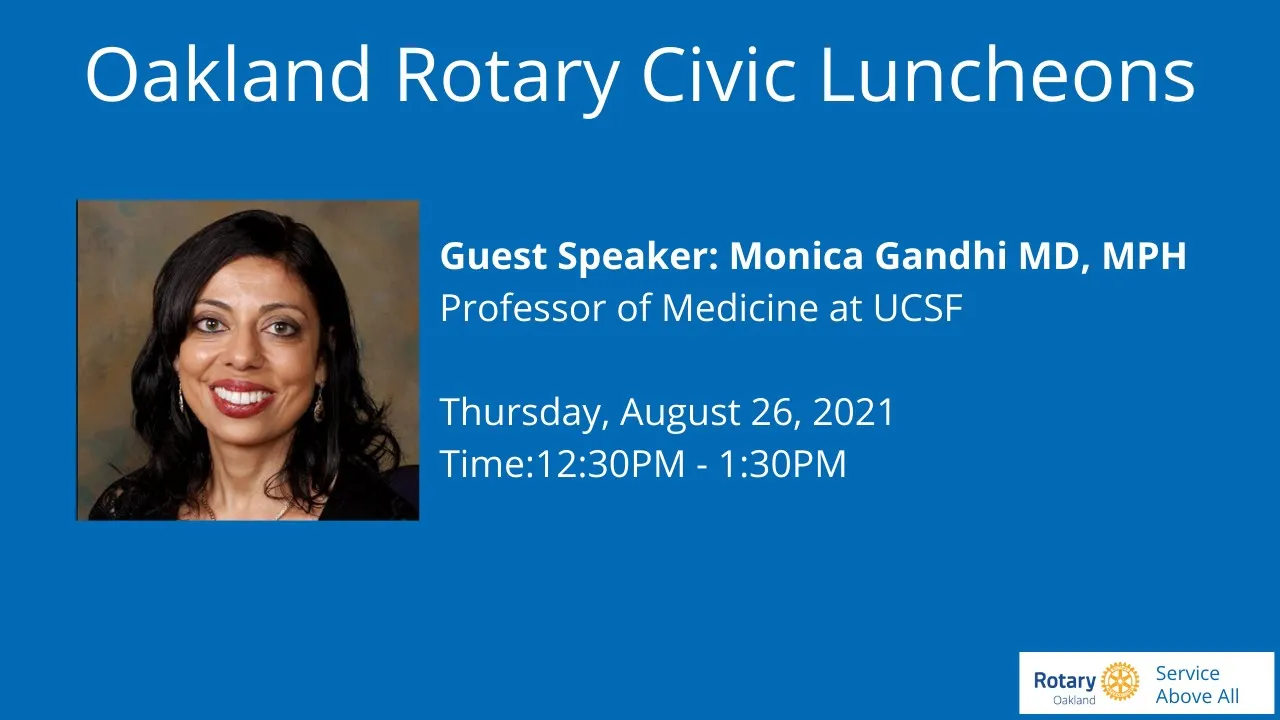 Oakland Rotary Civic Luncheons

Guest Speaker: Monica Gandhi MD, MPH
Professor of Medicine at UCSF

Thursday, August 26, 2021
Time:12:30PM - 1:30PM

Rotary
Oakland
Service Above All